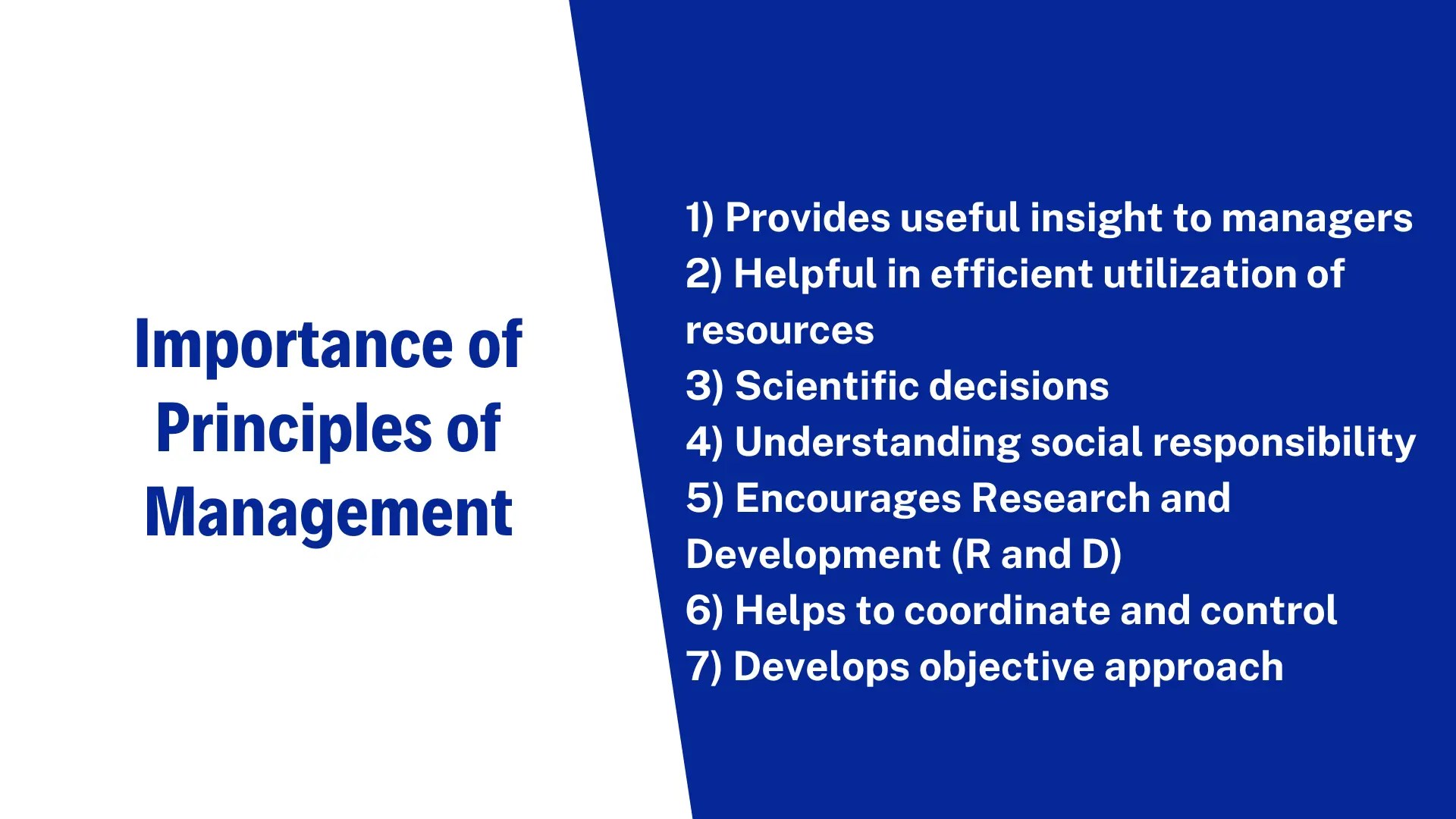 Importance of Principles of Management

1) Provides useful insight to managers
2) Helpful in efficient utilization of resources
3) Scientific decisions
4) Understanding social responsibility
5) Encourages Research and Development (R and D)
6) Helps to coordinate and control
7) Develops objective approach